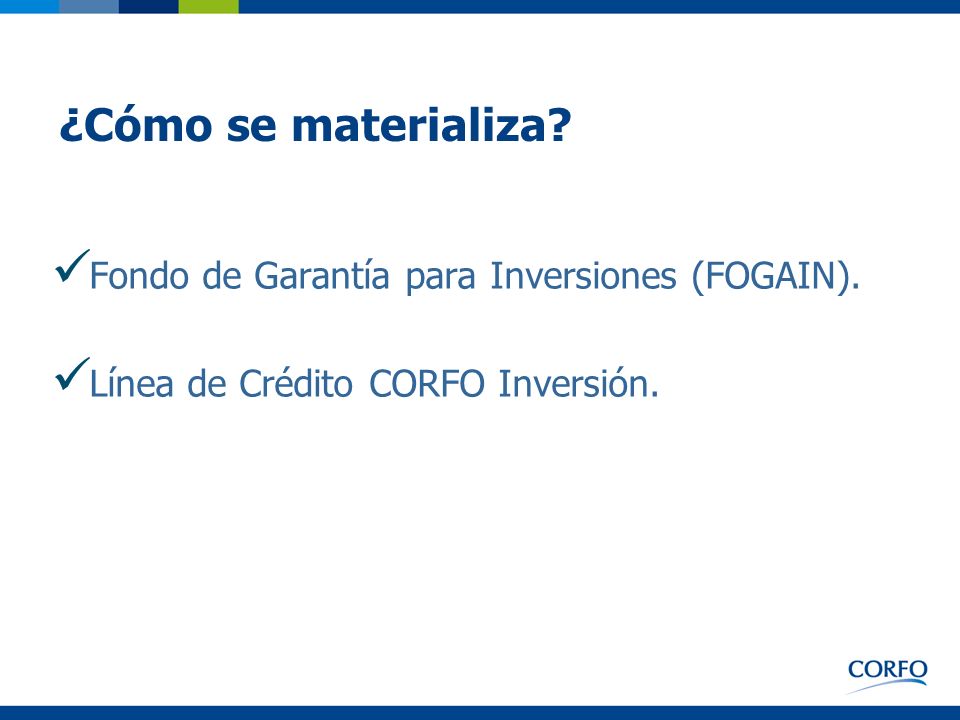 ¿Cómo se materializa?

✓Fondo de Garantía para Inversiones (FOGAIN).

✓Línea de Crédito CORFO Inversión.

CORFO